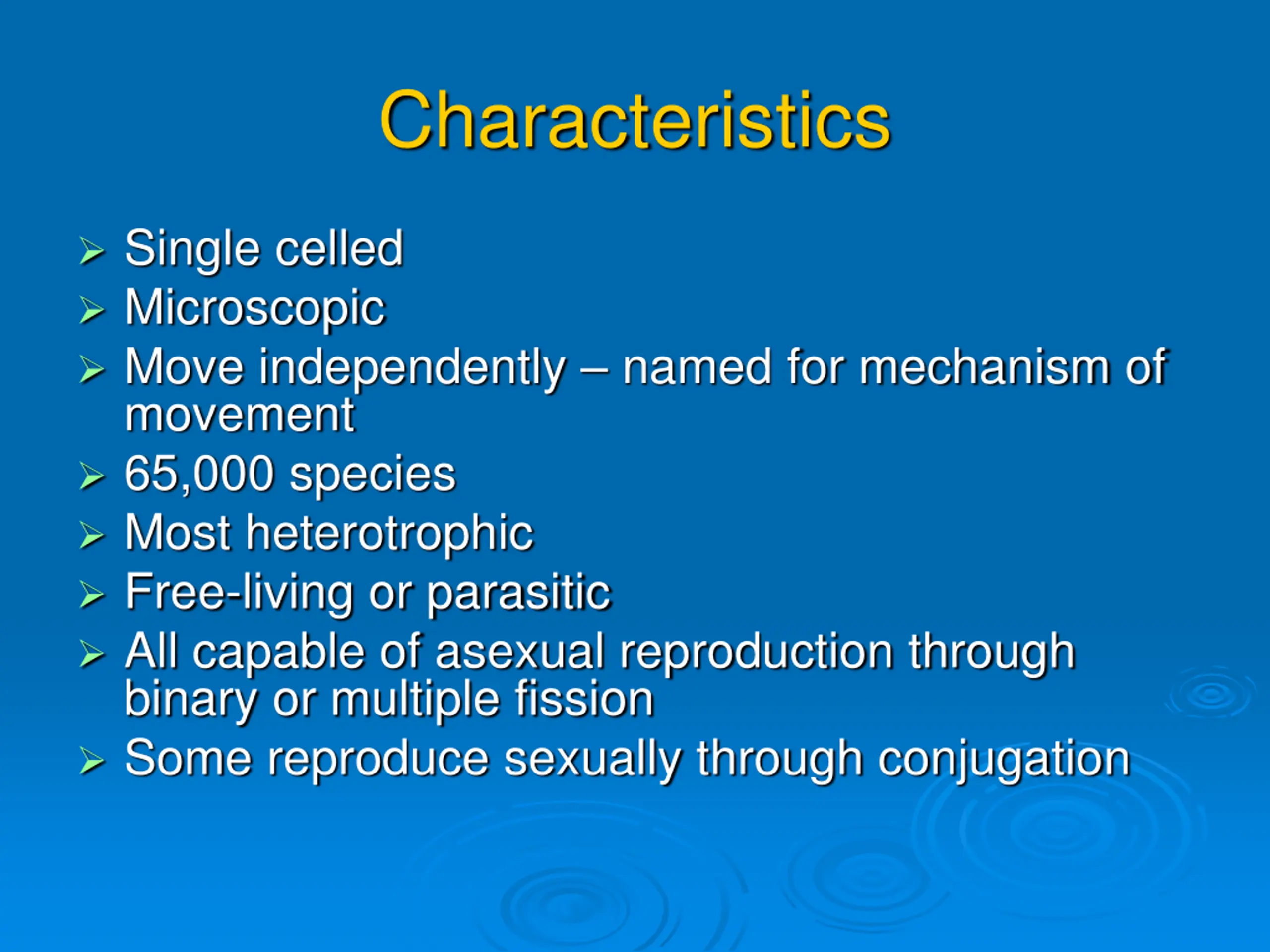 Characteristics

➢ Single celled
➢ Microscopic
➢ Move independently – named for mechanism of movement
➢ 65,000 species
➢ Most heterotrophic
➢ Free-living or parasitic
➢ All capable of asexual reproduction through binary or multiple fission
➢ Some reproduce sexually through conjugation